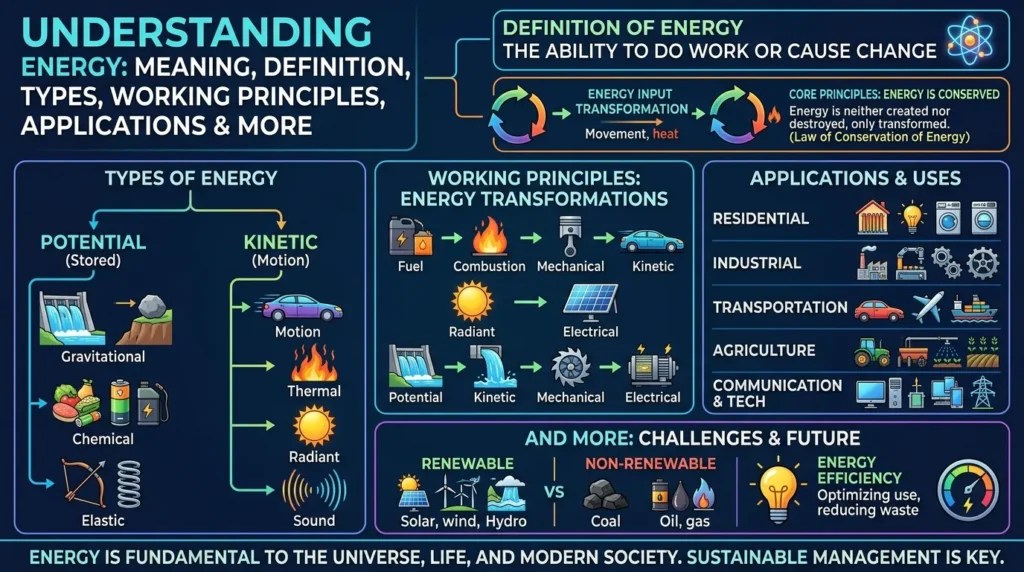 UNDERSTANDING ENERGY: MEANING, DEFINITION, TYPES, WORKING PRINCIPLES, APPLICATIONS & MORE

DEFINITION OF ENERGY
THE ABILITY TO DO WORK OR CAUSE CHANGE

ENERGY INPUT TRANSFORMATION
Movement, heat

CORE PRINCIPLES: ENERGY IS CONSERVED
Energy is neither created nor destroyed, only transformed.
(Law of Conservation of Energy)

TYPES OF ENERGY

POTENTIAL
(Stored)

Gravitational

Chemical

Elastic

KINETIC
(Motion)

Motion

Thermal

Radiant

Sound

WORKING PRINCIPLES: ENERGY TRANSFORMATIONS

Fuel
Combustion
Mechanical
Kinetic

Radiant
Electrical

Potential
Kinetic
Mechanical
Electrical

APPLICATIONS & USES

RESIDENTIAL

INDUSTRIAL

TRANSPORTATION

AGRICULTURE

COMMUNICATION & TECH

AND MORE: CHALLENGES & FUTURE

RENEWABLE
Solar, wind, Hydro

VS

NON-RENEWABLE
Coal
Oil, gas

ENERGY EFFICIENCY
Optimizing use, reducing waste

ENERGY IS FUNDAMENTAL TO THE UNIVERSE, LIFE, AND MODERN SOCIETY. SUSTAINABLE MANAGEMENT IS KEY.